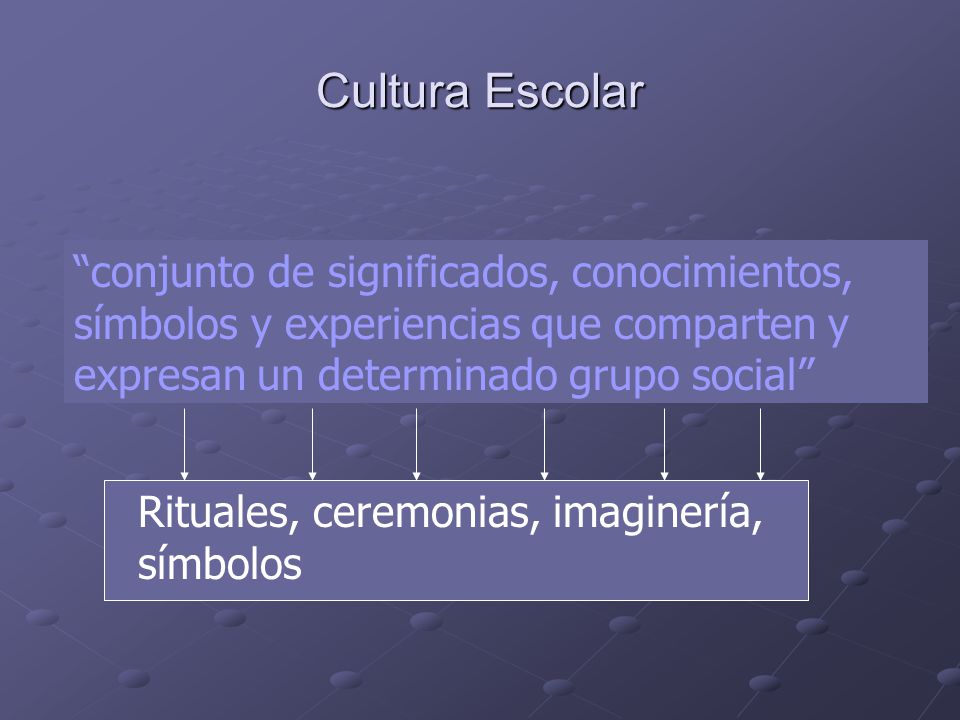 Cultura Escolar

“conjunto de significados, conocimientos, símbolos y experiencias que comparten y expresan un determinado grupo social”

Rituales, ceremonias, imaginería, símbolos